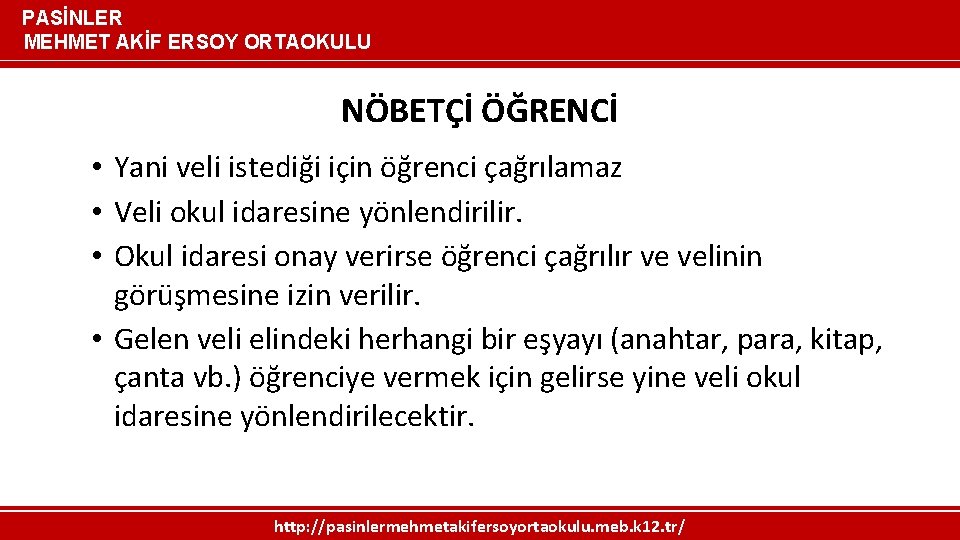 PASİNLER
MEHMET AKİF ERSOY ORTAOKULU

NÖBETÇİ ÖĞRENCİ

• Yani veli istediği için öğrenci çağrılamaz
• Veli okul idaresine yönlendirilir.
• Okul idaresi onay verirse öğrenci çağrılır ve velinin görüşmesine izin verilir.
• Gelen veli elindeki herhangi bir eşyayı (anahtar, para, kitap, çanta vb.) öğrenciye vermek için gelirse yine veli okul idaresine yönlendirilecektir.

http://pasinlermehmetakifersoyortaokulu.meb.k12.tr/